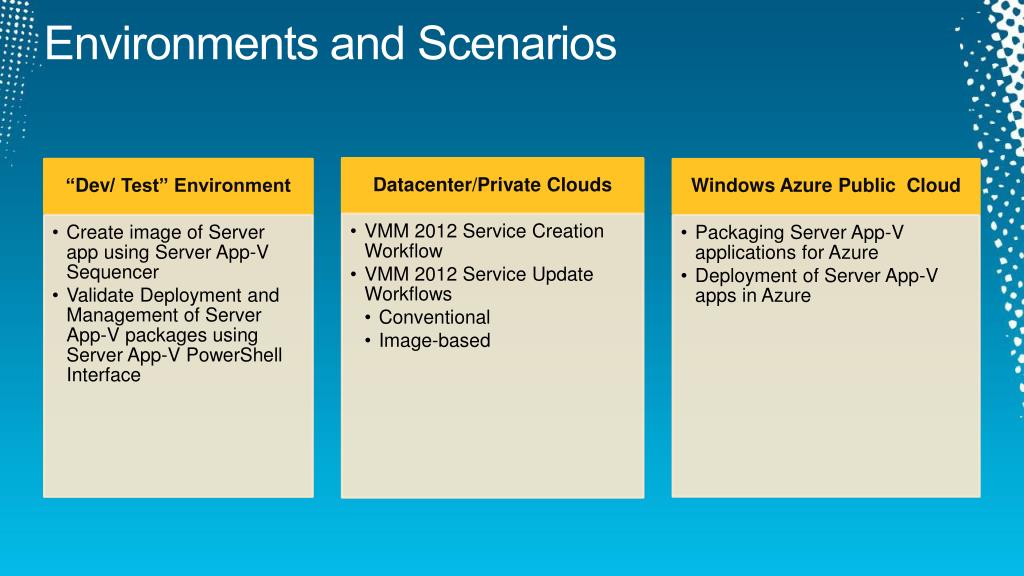 Environments and Scenarios

“Dev/ Test” Environment

• Create image of Server app using Server App-V Sequencer
• Validate Deployment and Management of Server App-V packages using Server App-V PowerShell Interface

Datacenter/Private Clouds

• VMM 2012 Service Creation Workflow
• VMM 2012 Service Update Workflows
• Conventional
• Image-based

Windows Azure Public Cloud

• Packaging Server App-V applications for Azure
• Deployment of Server App-V apps in Azure